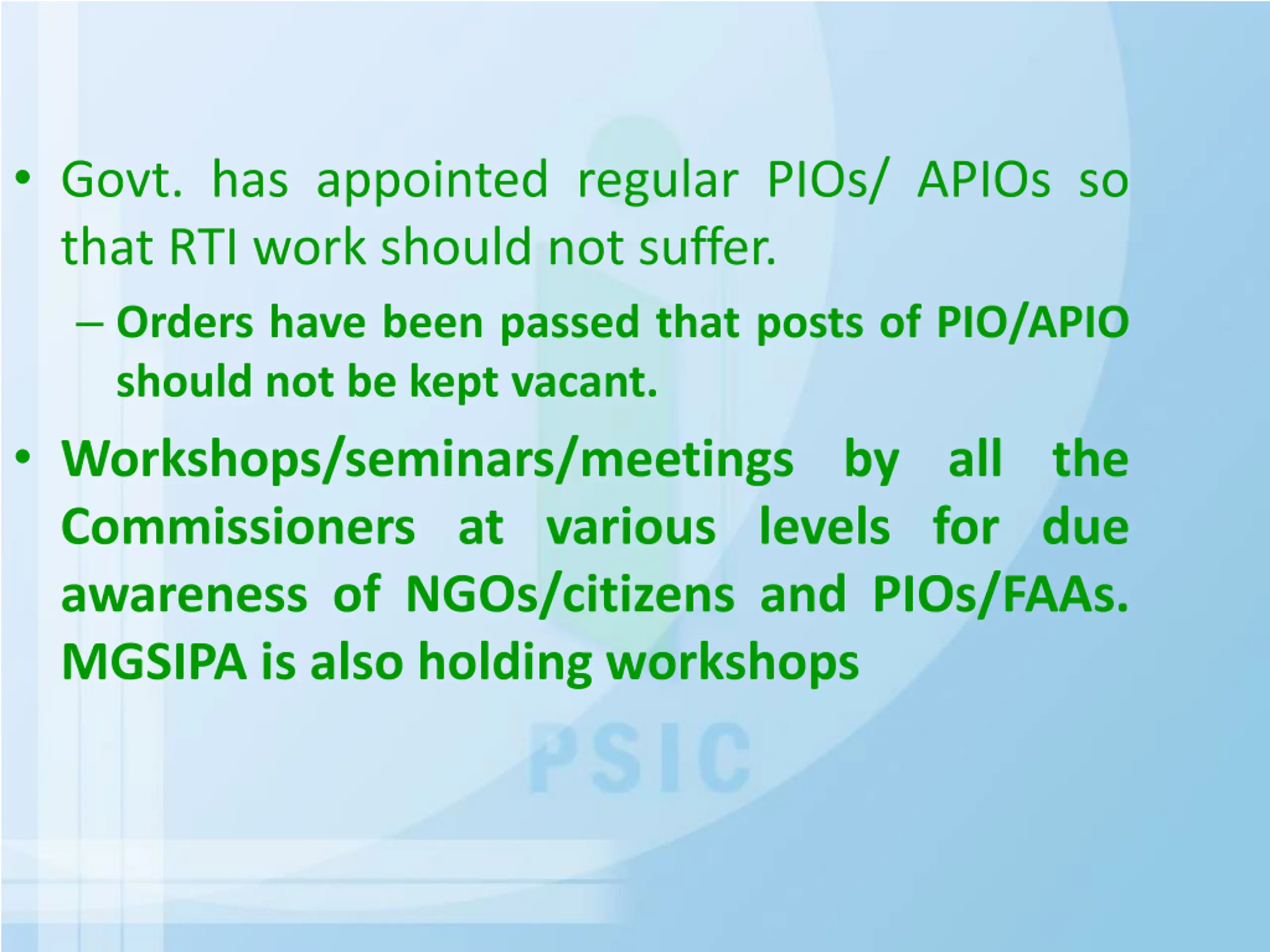 • Govt. has appointed regular PIOs/ APIOs so that RTI work should not suffer.

– Orders have been passed that posts of PIO/APIO should not be kept vacant.

• Workshops/seminars/meetings by all the Commissioners at various levels for due awareness of NGOs/citizens and PIOs/FAAs. MGSIPA is also holding workshops

PSIC